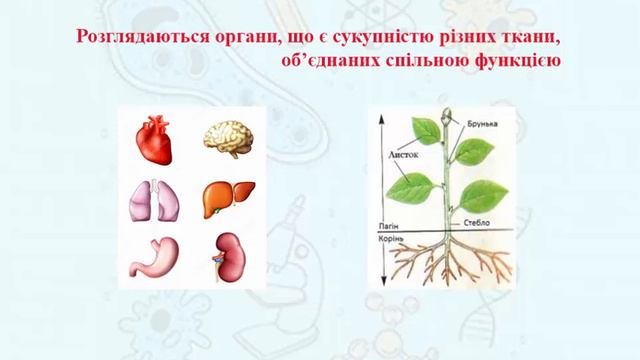 Розглядаються органи, що є сукупністю різних ткани, об'єднаних спільною функцією

Брунька
Листок
Пагін
Стебло
Корінь